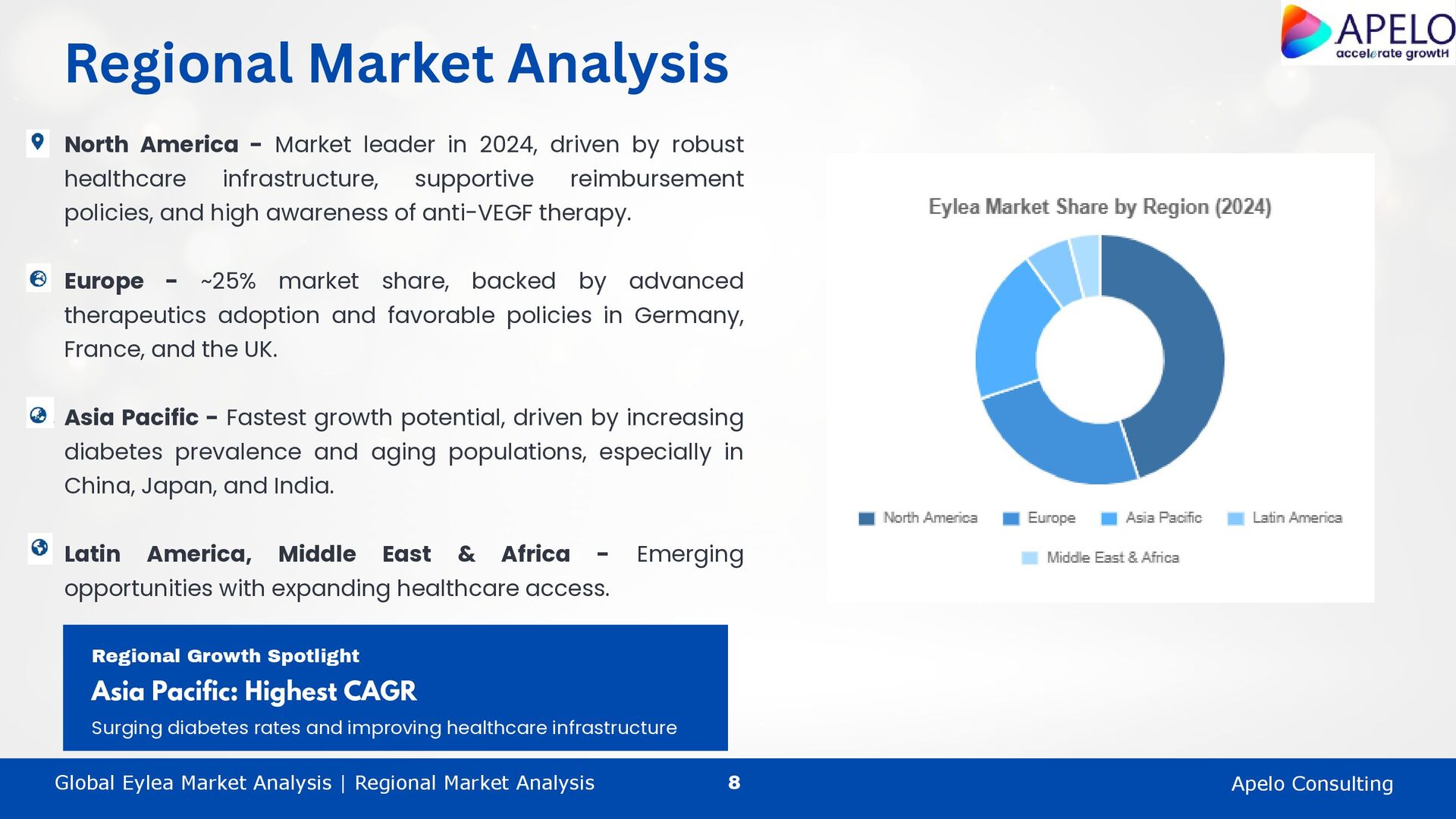 APELO
accelerate growtH

Regional Market Analysis

North America - Market leader in 2024, driven by robust healthcare infrastructure, supportive reimbursement policies, and high awareness of anti-VEGF therapy.

Europe - ~25% market share, backed by advanced therapeutics adoption and favorable policies in Germany, France, and the UK.

Asia Pacific - Fastest growth potential, driven by increasing diabetes prevalence and aging populations, especially in China, Japan, and India.

Latin America, Middle East & Africa - Emerging opportunities with expanding healthcare access.

Regional Growth Spotlight
Asia Pacific: Highest CAGR
Surging diabetes rates and improving healthcare infrastructure

Eylea Market Share by Region (2024)

North America
Europe
Asia Pacific
Latin America
Middle East & Africa

Global Eylea Market Analysis | Regional Market Analysis
8
Apelo Consulting